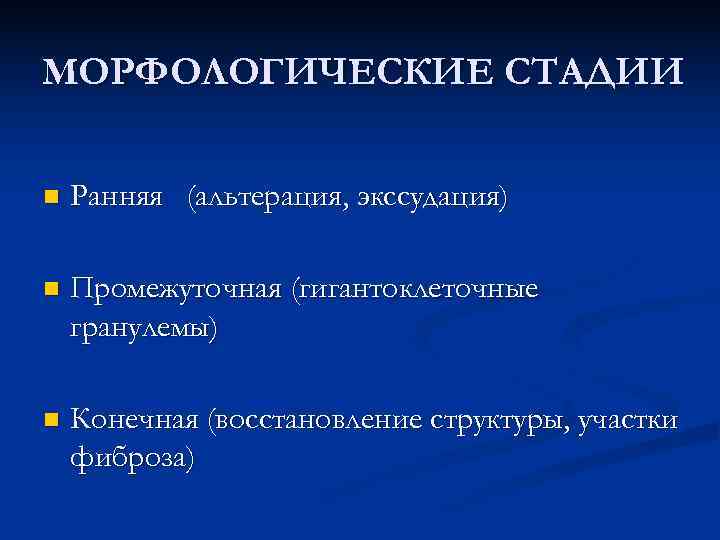 МОРФОЛОГИЧЕСКИЕ СТАДИИ

Ранняя (альтерация, экссудация)

Промежуточная (гигантоклеточные гранулемы)

Конечная (восстановление структуры, участки фиброза)